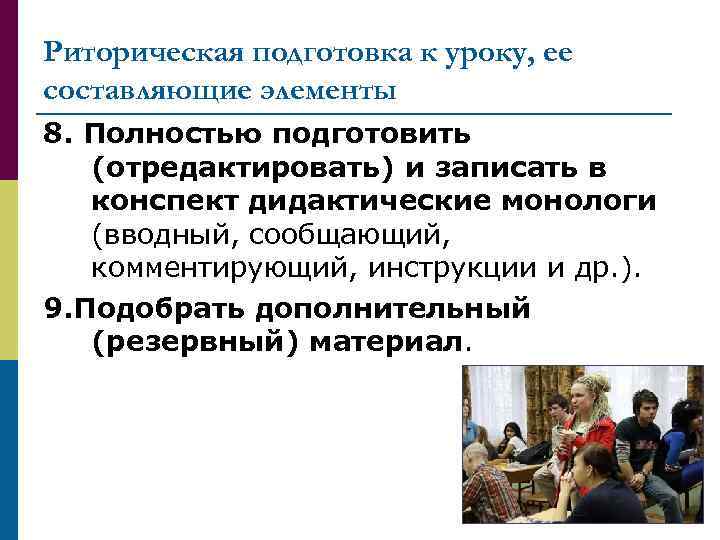 Риторическая подготовка к уроку, ее составляющие элементы

8. Полностью подготовить (отредактировать) и записать в конспект дидактические монологи (вводный, сообщающий, комментирующий, инструкции и др.).

9.Подобрать дополнительный (резервный) материал.